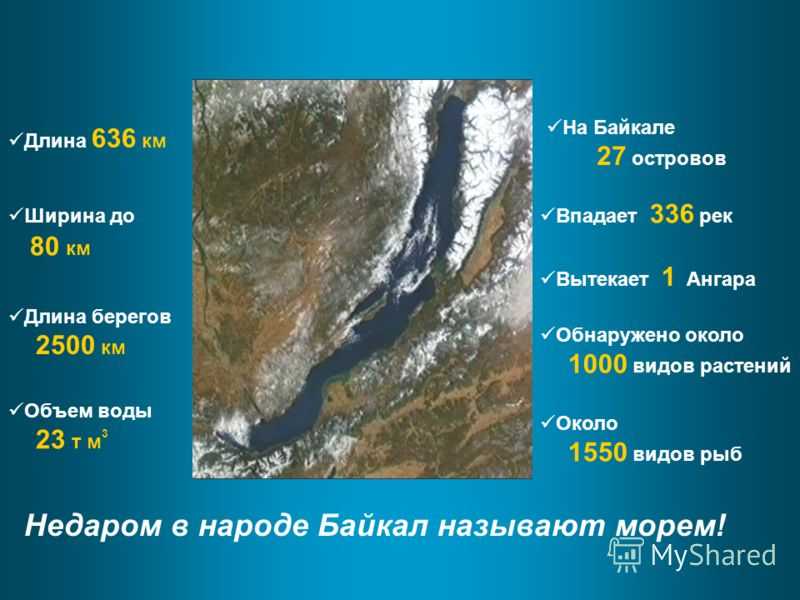 ✓Длина 636 км

✓Ширина до 80 км

✓Длина берегов 2500 км

✓Объем воды 23 т $м^3$

✓На Байкале 27 островов

✓Впадает 336 рек

✓Вытекает 1 Ангара

✓Обнаружено около 1000 видов растений

✓Около 1550 видов рыб

Недаром в народе Байкал называют морем!

MyShared